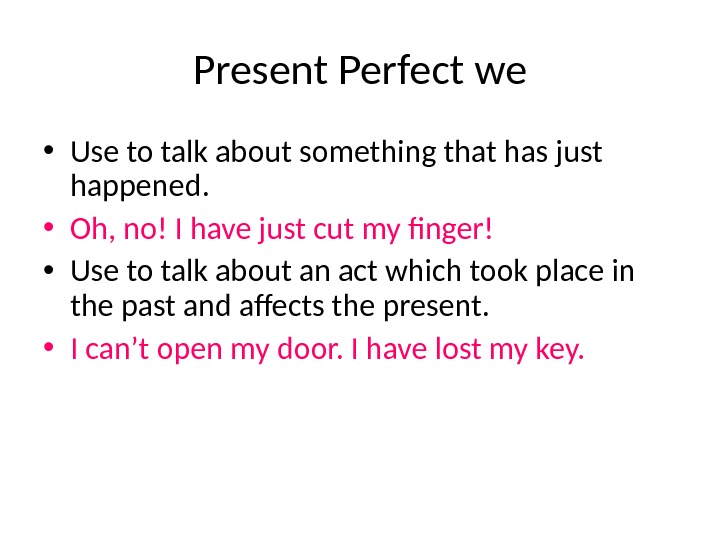 Present Perfect we

• Use to talk about something that has just happened.
• Oh, no! I have just cut my finger!
• Use to talk about an act which took place in the past and affects the present.
• I can’t open my door. I have lost my key.